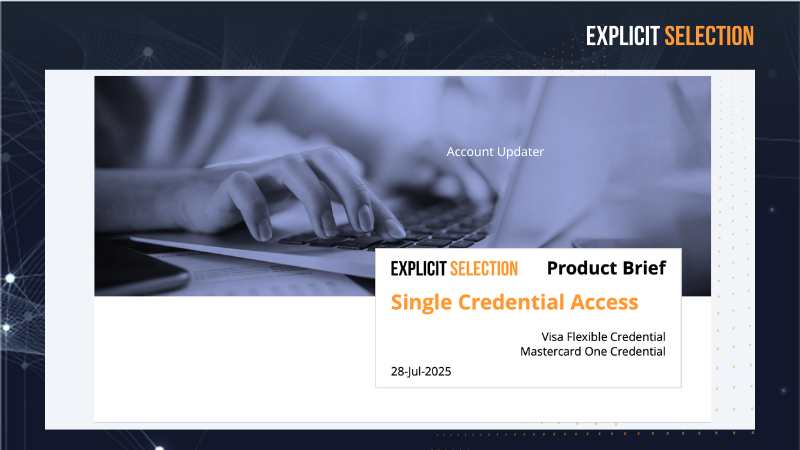 EXPLICIT SELECTION

Account Updater

EXPLICIT SELECTION Product Brief

Single Credential Access

Visa Flexible Credential
Mastercard One Credential

28-Jul-2025